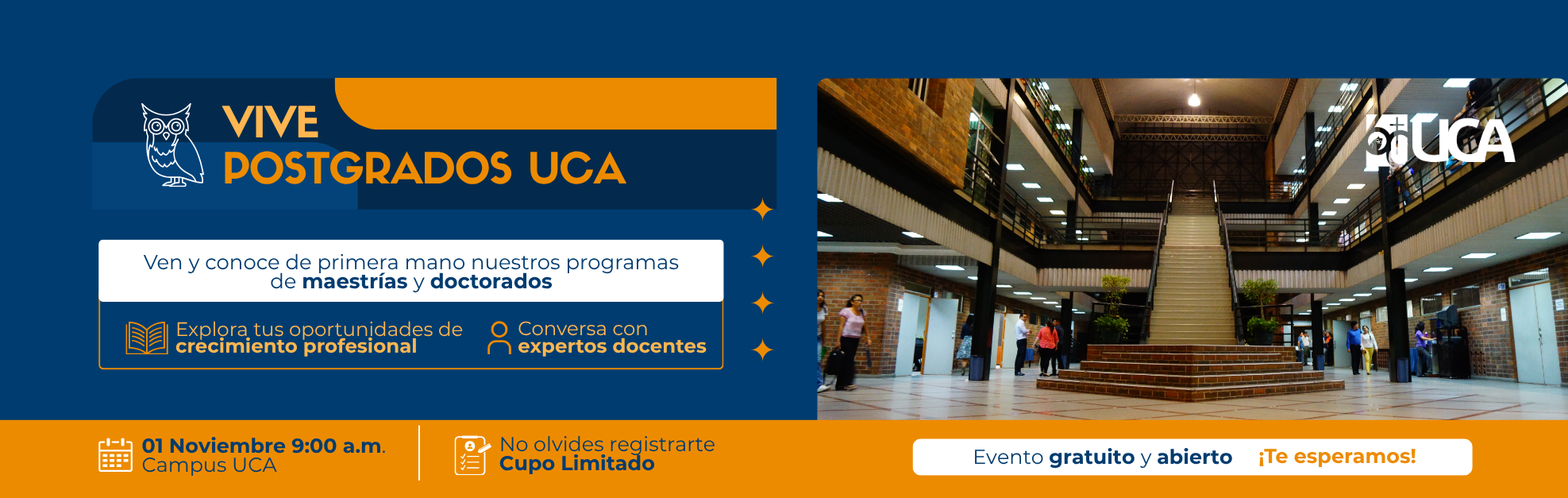 VIVE
POSTGRADOS UCA

Ven y conoce de primera mano nuestros programas de maestrías y doctorados

Explora tus oportunidades de crecimiento profesional

Conversa con expertos docentes

UCA

01 Noviembre 9:00 a.m.
Campus UCA

No olvides registrarte
Cupo Limitado

Evento gratuito y abierto ¡Te esperamos!